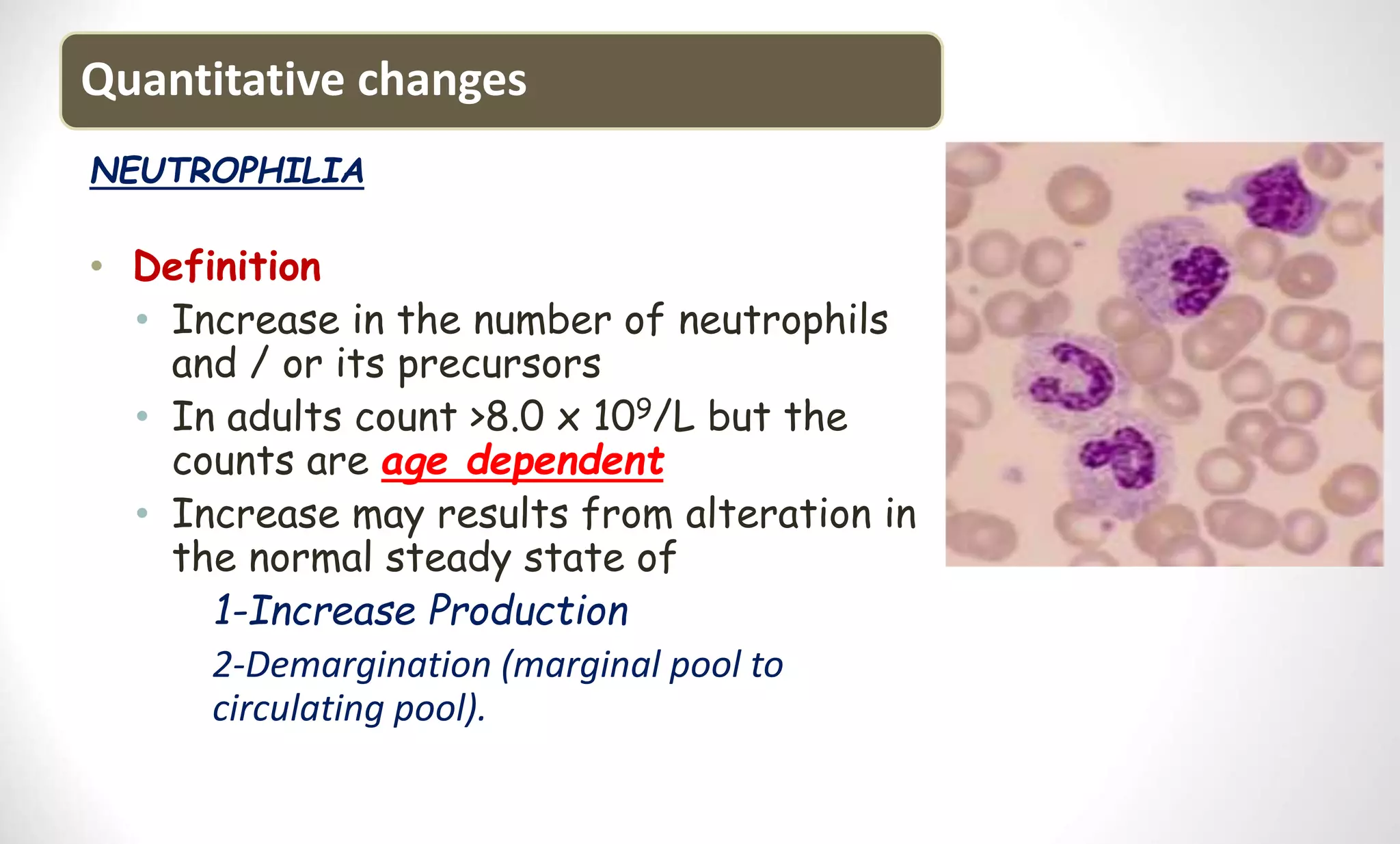 Quantitative changes

NEUTROPHILIA

• Definition
  • Increase in the number of neutrophils and / or its precursors
  • In adults count >8.0 x $10^9$/L but the counts are age dependent
  • Increase may results from alteration in the normal steady state of

1-Increase Production

2-Demargination (marginal pool to circulating pool).